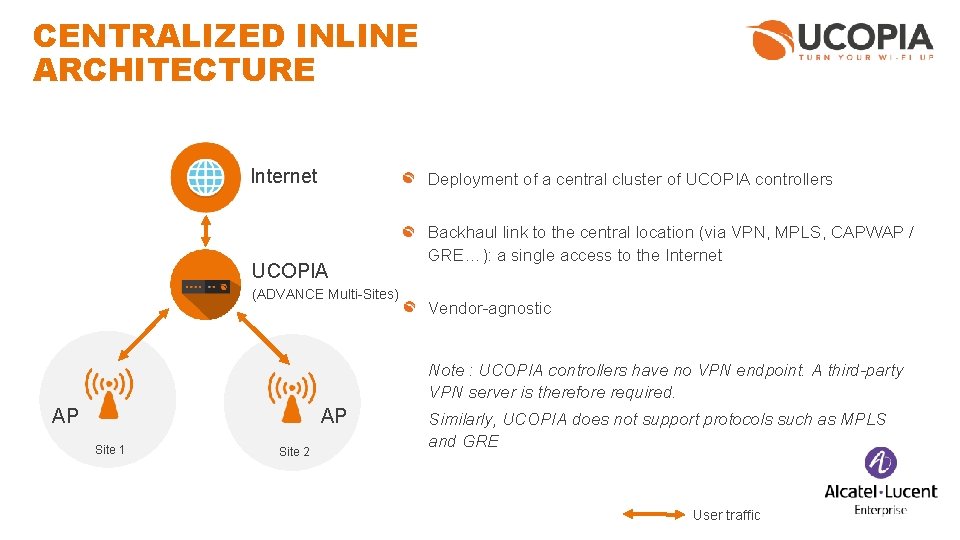 CENTRALIZED INLINE ARCHITECTURE

UCOPIA
TURN YOUR WI-FI UP

Internet

UCOPIA
(ADVANCE Multi-Sites)

AP
Site 1

AP
Site 2

Deployment of a central cluster of UCOPIA controllers

Backhaul link to the central location (via VPN, MPLS, CAPWAP / GRE…): a single access to the Internet

Vendor-agnostic

Note : UCOPIA controllers have no VPN endpoint. A third-party VPN server is therefore required.

Similarly, UCOPIA does not support protocols such as MPLS and GRE

User traffic

Alcatel·Lucent
Enterprise